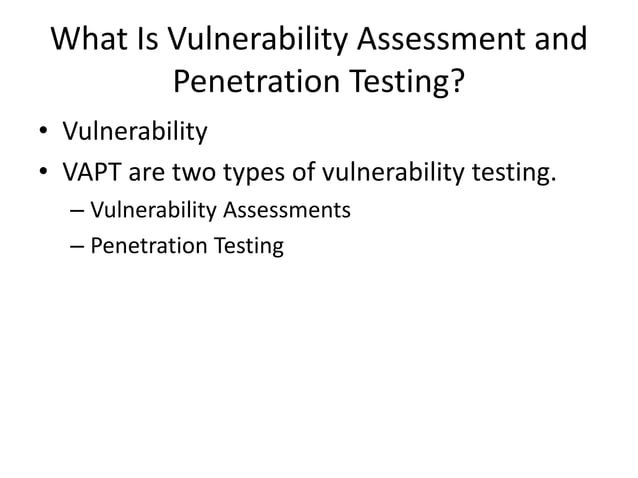 What Is Vulnerability Assessment and Penetration Testing?

• Vulnerability
• VAPT are two types of vulnerability testing.
– Vulnerability Assessments
– Penetration Testing